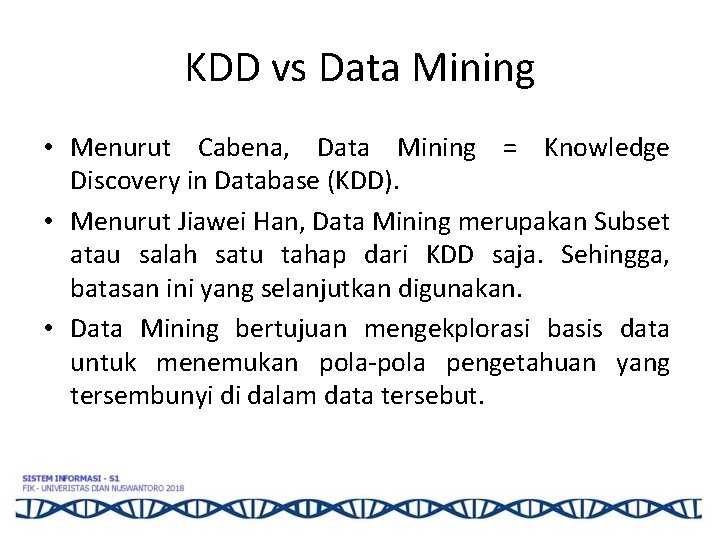 KDD vs Data Mining

• Menurut Cabena, Data Mining = Knowledge Discovery in Database (KDD).

• Menurut Jiawei Han, Data Mining merupakan Subset atau salah satu tahap dari KDD saja. Sehingga, batasan ini yang selanjutkan digunakan.

• Data Mining bertujuan mengekplorasi basis data untuk menemukan pola-pola pengetahuan yang tersembunyi di dalam data tersebut.

SISTEM INFORMASI - S1
FIK - UNIVERISTAS DIAN NUSWANTORO 2018